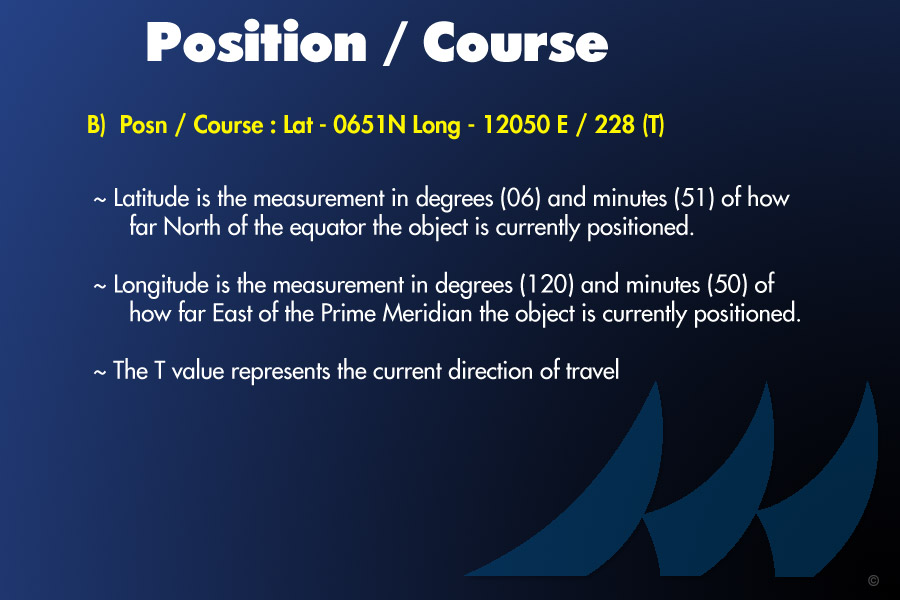 Position / Course

B) Posn / Course : Lat - 0651N Long - 12050 E / 228 (T)

~ Latitude is the measurement in degrees (06) and minutes (51) of how far North of the equator the object is currently positioned.

~ Longitude is the measurement in degrees (120) and minutes (50) of how far East of the Prime Meridian the object is currently positioned.

~ The T value represents the current direction of travel

©